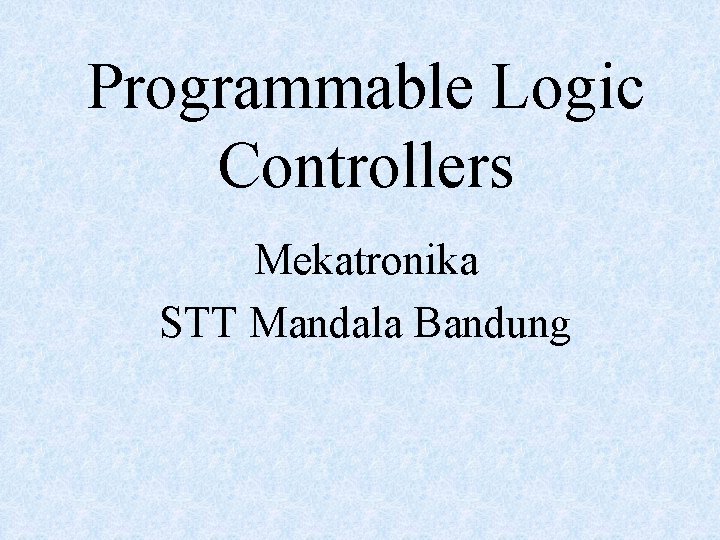 Programmable Logic Controllers

Mekatronika

STT Mandala Bandung